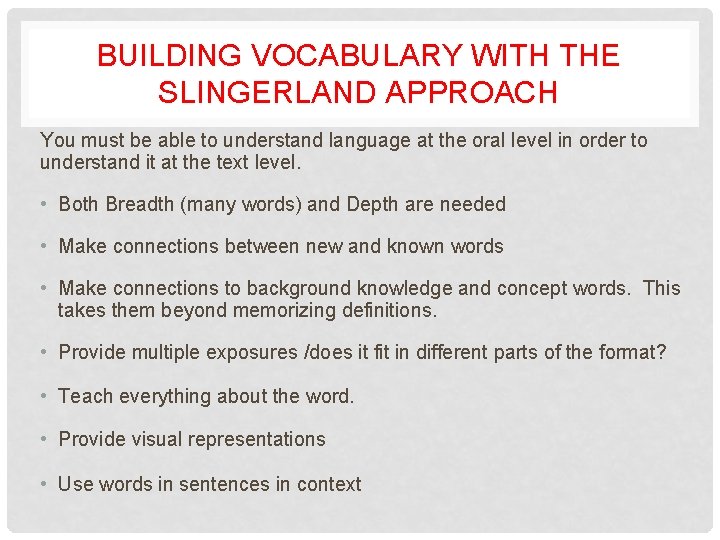 BUILDING VOCABULARY WITH THE SLINGERLAND APPROACH

You must be able to understand language at the oral level in order to understand it at the text level.

• Both Breadth (many words) and Depth are needed

• Make connections between new and known words

• Make connections to background knowledge and concept words. This takes them beyond memorizing definitions.

• Provide multiple exposures /does it fit in different parts of the format?

• Teach everything about the word.

• Provide visual representations

• Use words in sentences in context